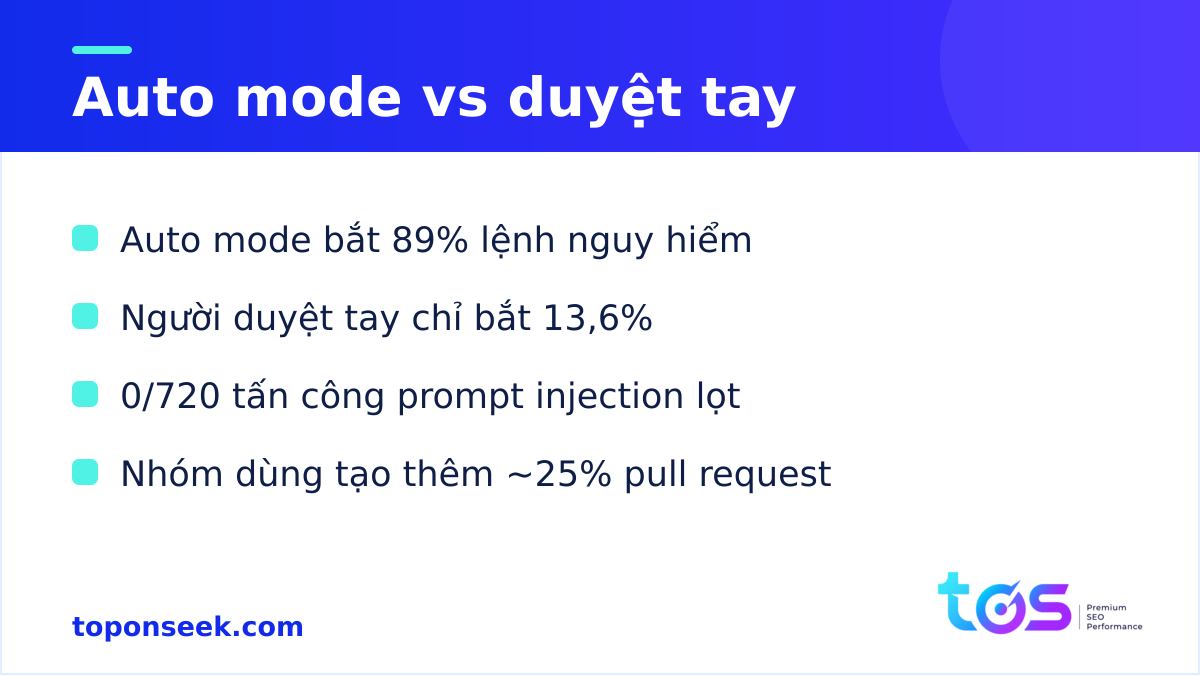 Auto mode vs duyệt tay

Auto mode bắt 89% lệnh nguy hiểm

Người duyệt tay chỉ bắt 13,6%

0/720 tấn công prompt injection lọt

Nhóm dùng tạo thêm ~25% pull request

toponseek.com

tos
Premium
SEO
Performance